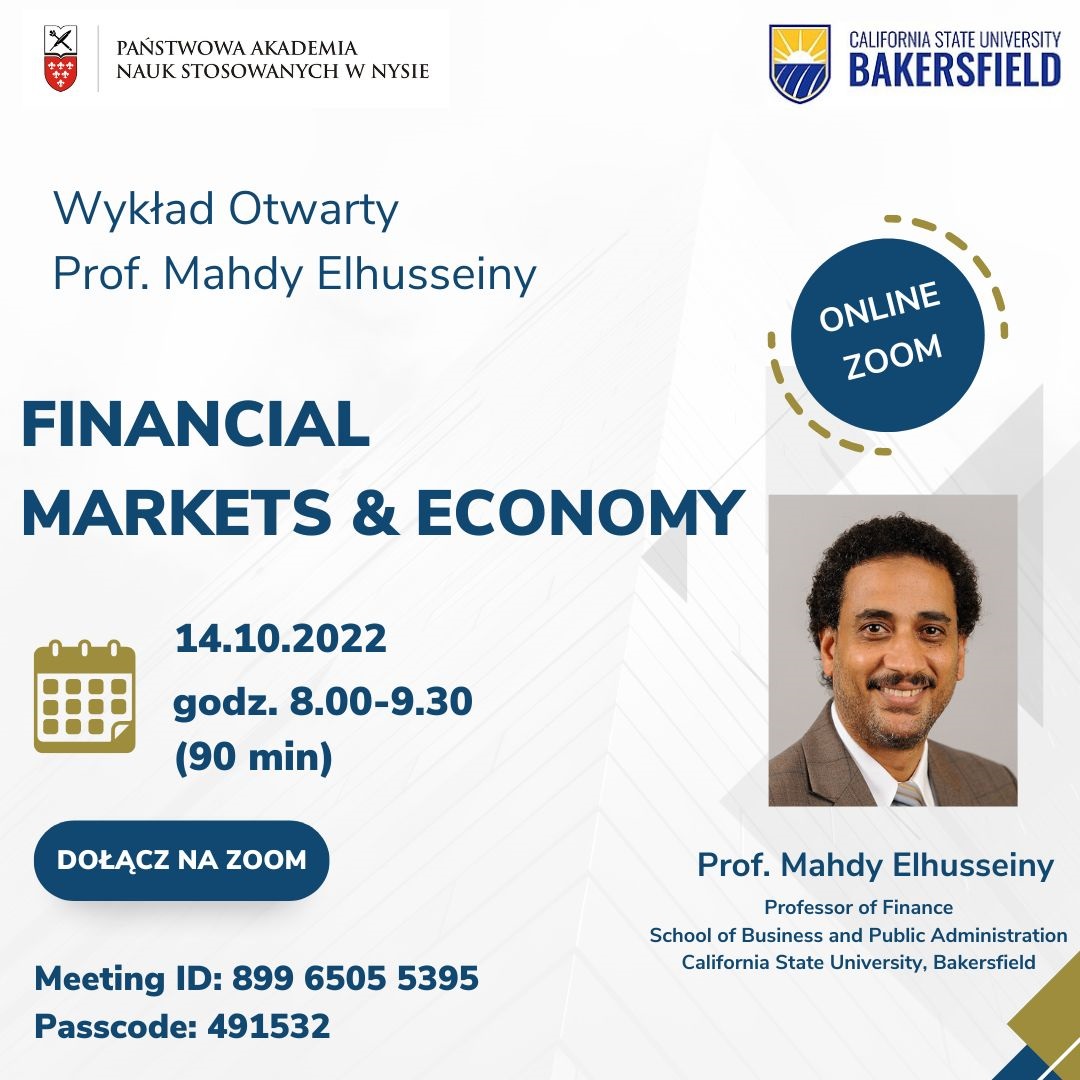 PAŃSTWOWA AKADEMIA
NAUK STOSOWANYCH W NYSIE

CALIFORNIA STATE UNIVERSITY
BAKERSFIELD

Wykład Otwarty
Prof. Mahdy Elhusseiny

ONLINE
ZOOM

FINANCIAL
MARKETS & ECONOMY

14.10.2022
godz. 8.00-9.30
(90 min)

DOŁĄCZ NA ZOOM

Meeting ID: 899 6505 5395
Passcode: 491532

Prof. Mahdy Elhusseiny
Professor of Finance
School of Business and Public Administration
California State University, Bakersfield